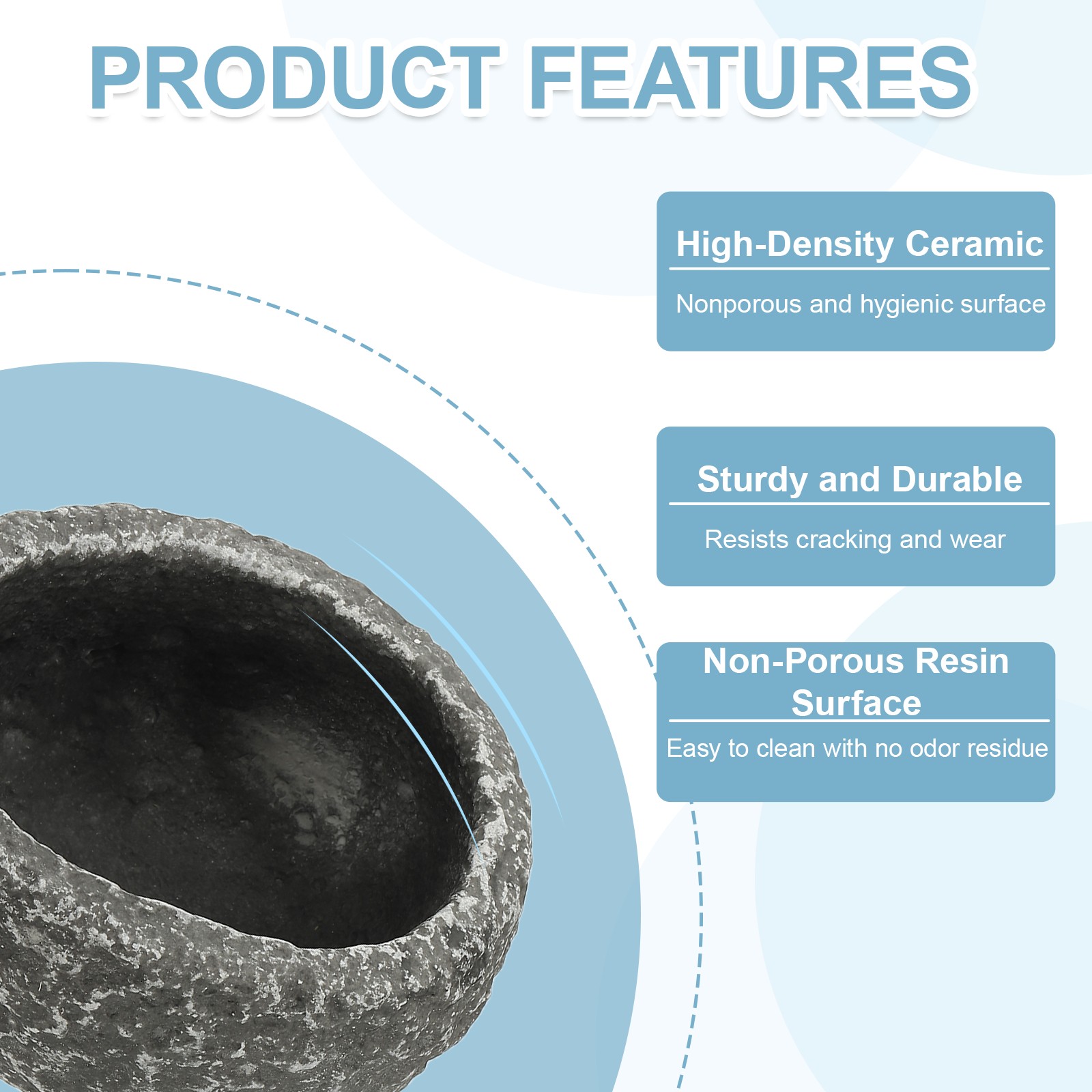 PRODUCT FEATURES

High-Density Ceramic

Nonporous and hygienic surface

Sturdy and Durable

Resists cracking and wear

Non-Porous Resin Surface

Easy to clean with no odor residue